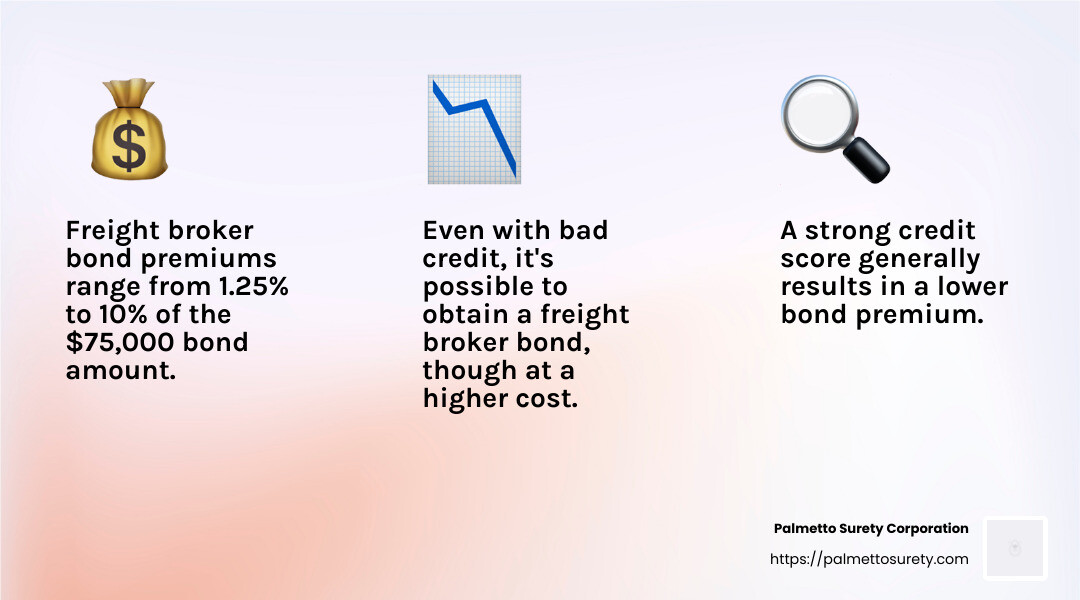 Freight broker bond premiums range from 1.25% to 10% of the $75,000 bond amount.

Even with bad credit, it's possible to obtain a freight broker bond, though at a higher cost.

A strong credit score generally results in a lower bond premium.

Palmetto Surety Corporation

https://palmettosurety.com